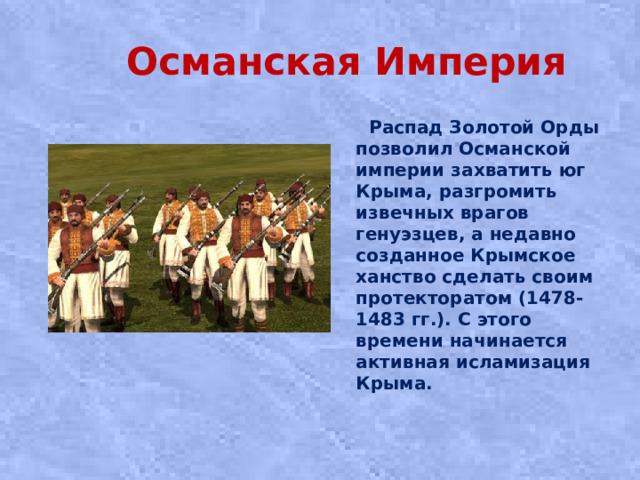 Османская Империя

Распад Золотой Орды позволил Османской империи захватить юг Крыма, разгромить извечных врагов генуэзцев, а недавно созданное Крымское ханство сделать своим протекторатом (1478-1483 гг.). С этого времени начинается активная исламизация Крыма.